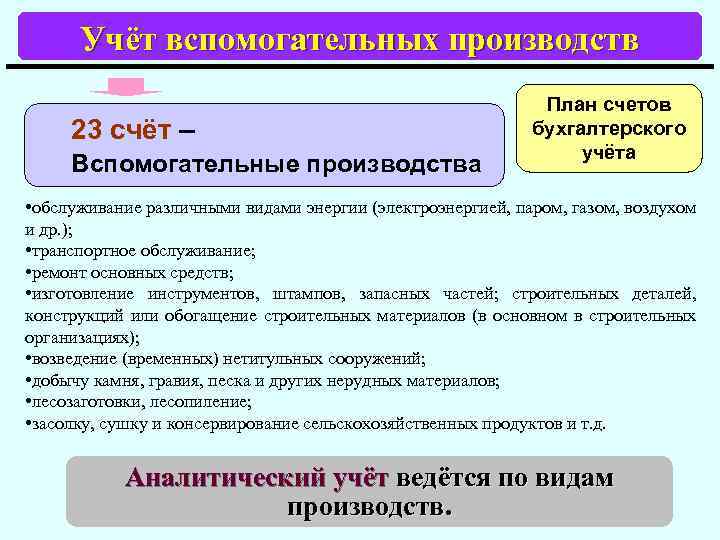 Учёт вспомогательных производств

23 счёт –
Вспомогательные производства

План счетов бухгалтерского учёта

•обслуживание различными видами энергии (электроэнергией, паром, газом, воздухом и др.);
•транспортное обслуживание;
•ремонт основных средств;
•изготовление инструментов, штампов, запасных частей; строительных деталей, конструкций или обогащение строительных материалов (в основном в строительных организациях);
•возведение (временных) нетитульных сооружений;
•добычу камня, гравия, песка и других нерудных материалов;
•лесозаготовки, лесопиление;
•засолку, сушку и консервирование сельскохозяйственных продуктов и т.д.

Аналитический учёт ведётся по видам производств.